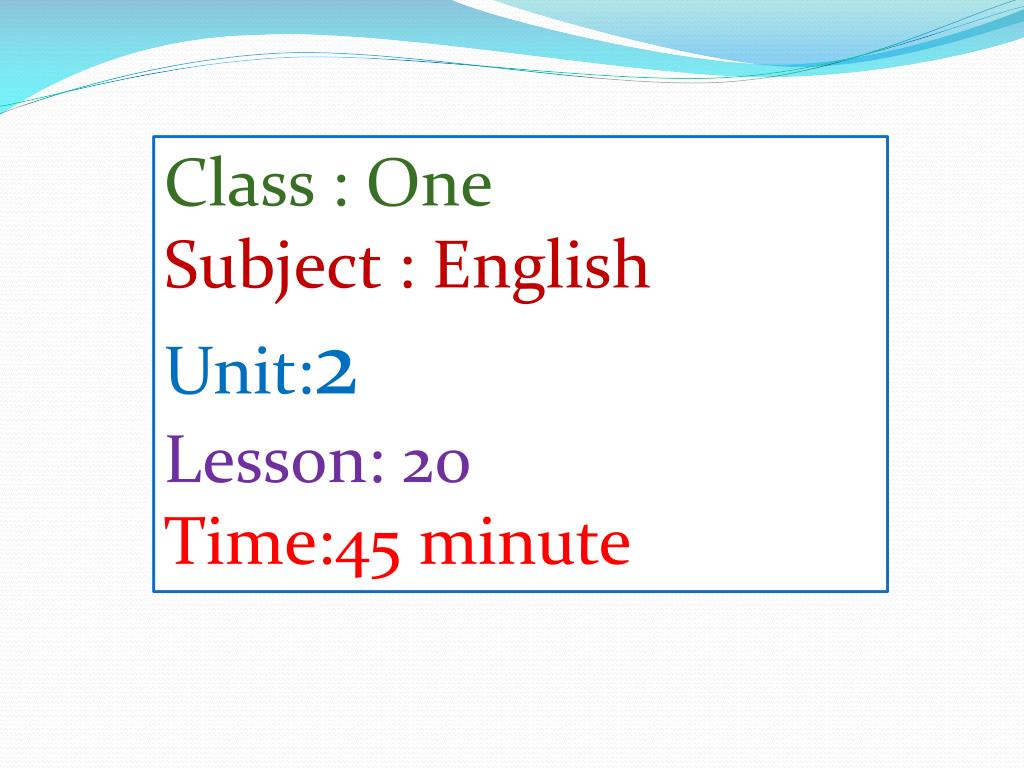 Class : One
Subject : English
Unit:2
Lesson: 20
Time:45 minute